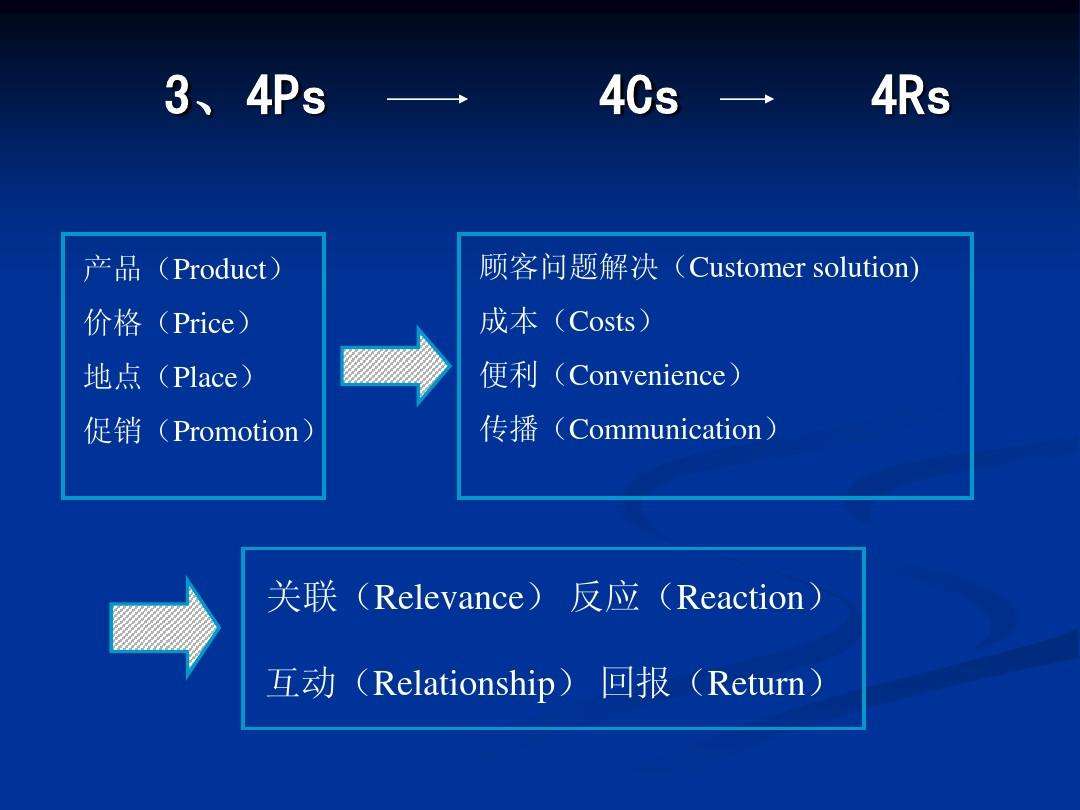 3、4Ps → 4Cs → 4Rs

产品（Product）
价格（Price）
地点（Place）
促销（Promotion）

顾客问题解决（Customer solution)
成本（Costs）
便利（Convenience）
传播（Communication）

关联（Relevance） 反应（Reaction）
互动（Relationship） 回报（Return）